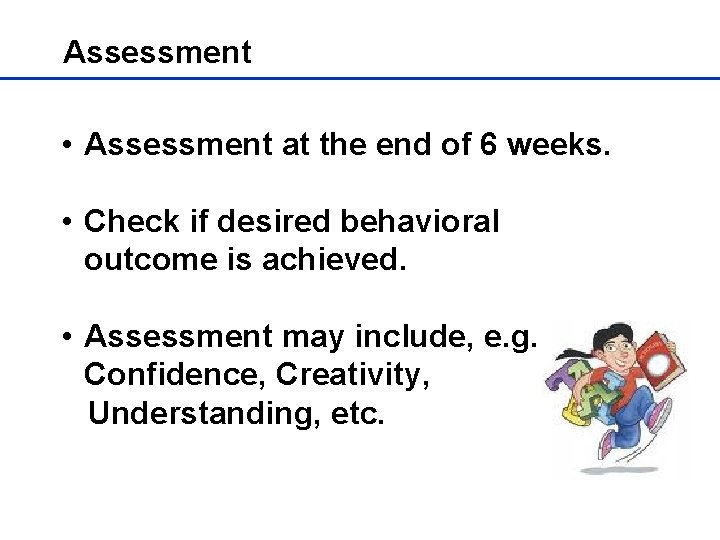 Assessment

• Assessment at the end of 6 weeks.

• Check if desired behavioral outcome is achieved.

• Assessment may include, e.g. Confidence, Creativity, Understanding, etc.